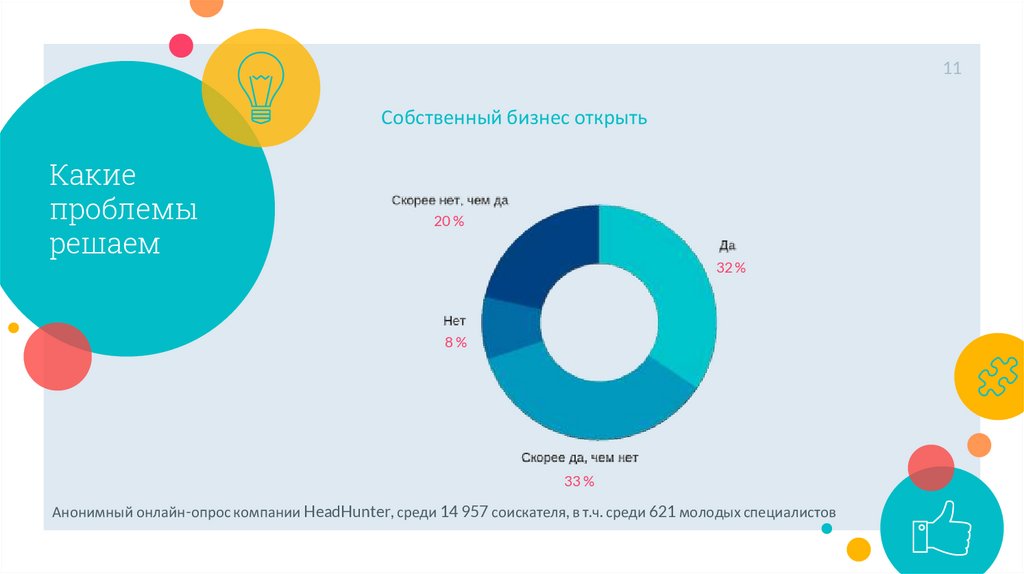 11

Какие проблемы решаем

Собственный бизнес открыть

Скорее нет, чем да
20 %

Да
32 %

Нет
8 %

Скорее да, чем нет
33 %

Анонимный онлайн-опрос компании HeadHunter, среди 14 957 соискателя, в т.ч. среди 621 молодых специалистов